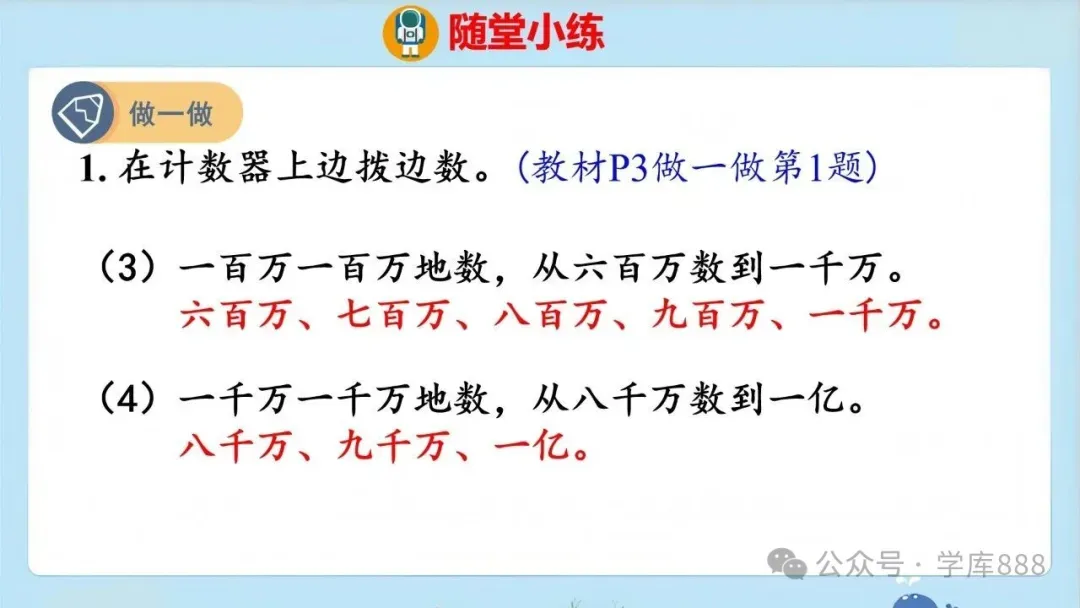 随堂小练

做一做

1. 在计数器上边拨边数。(教材P3做一做第1题)

(3) 一百万一百万地数，从六百万数到一千万。
六百万、七百万、八百万、九百万、一千万。

(4) 一千万一千万地数，从八千万数到一亿。
八千万、九千万、一亿。

公众号 · 学库888